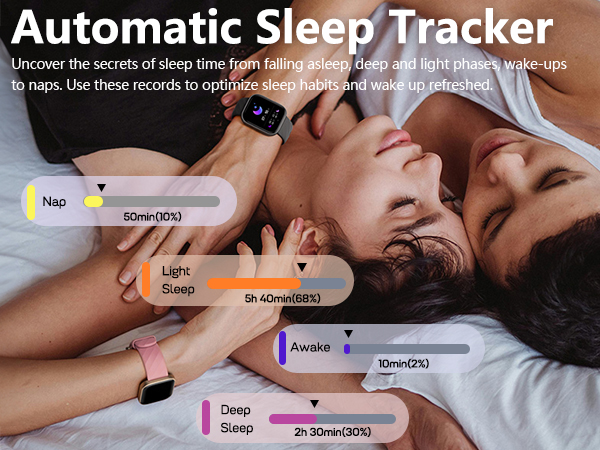 Automatic Sleep Tracker

Uncover the secrets of sleep time from falling asleep, deep and light phases, wake-ups to naps. Use these records to optimize sleep habits and wake up refreshed.

Nap
50min(10%)

Light Sleep
5h 40min(68%)

Awake
10min(2%)

Deep Sleep
2h 30min(30%)